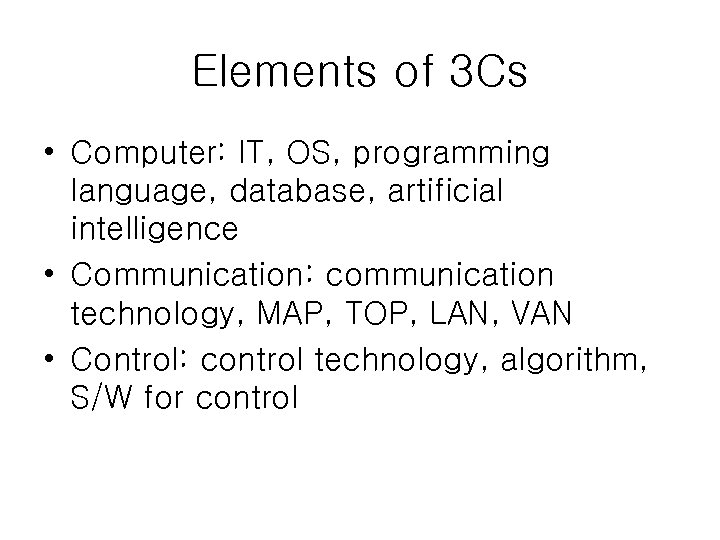 Elements of 3Cs

• Computer: IT, OS, programming language, database, artificial intelligence
• Communication: communication technology, MAP, TOP, LAN, VAN
• Control: control technology, algorithm, S/W for control